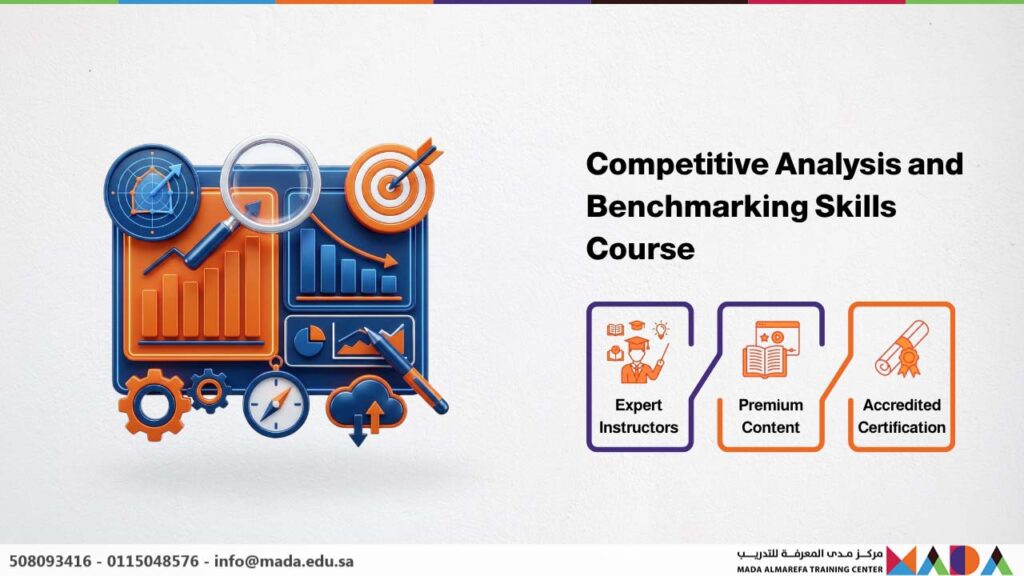 Competitive Analysis and Benchmarking Skills Course

Expert Instructors

Premium Content

Accredited Certification

508093416 - 0115048576 - info@mada.edu.sa

مركز مدى المعرفة للتدريب
MADA ALMAREFA TRAINING CENTER
MADA